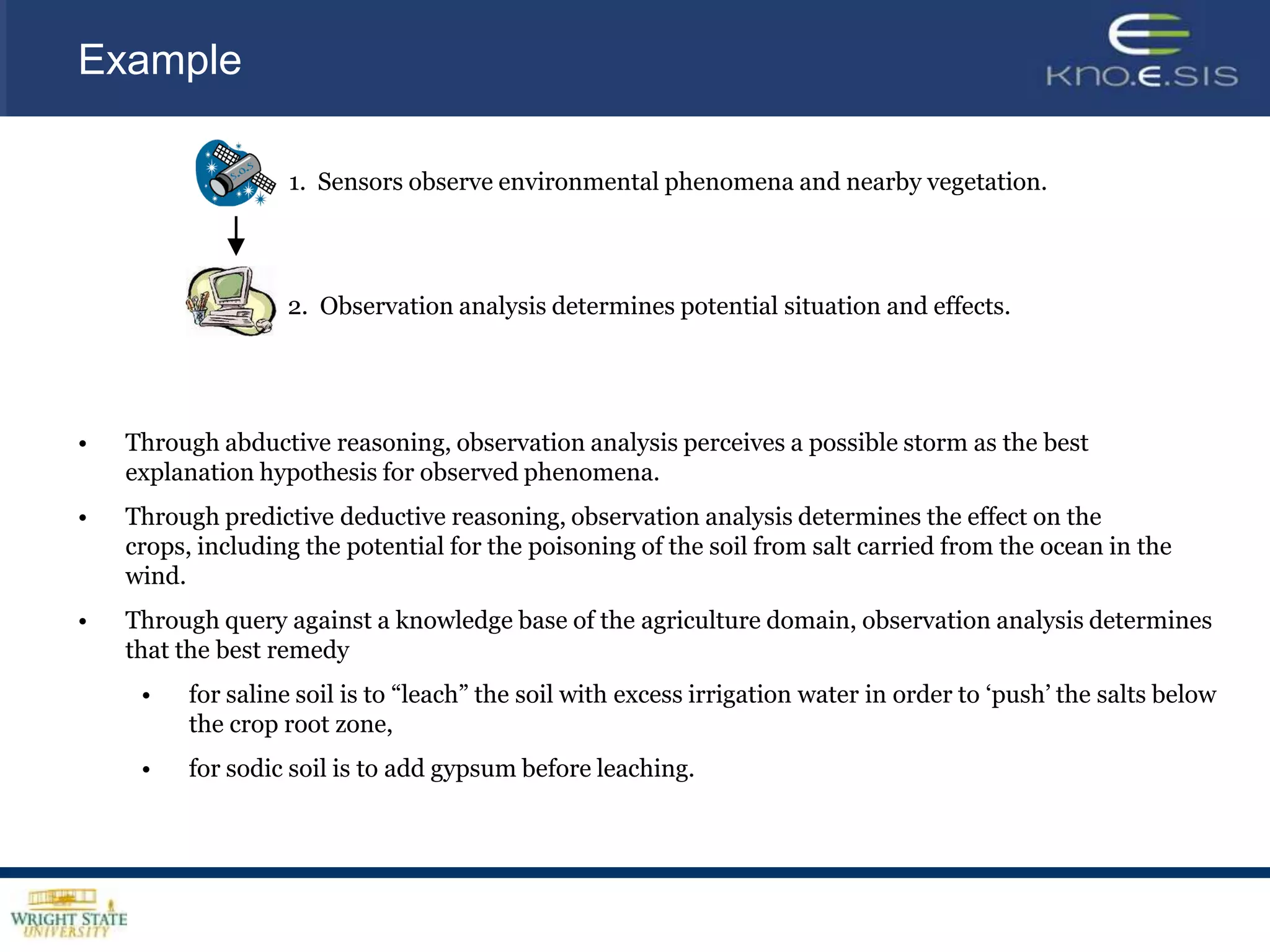 Example

KNO.E.SIS

S.O.S

1. Sensors observe environmental phenomena and nearby vegetation.

2. Observation analysis determines potential situation and effects.

• Through abductive reasoning, observation analysis perceives a possible storm as the best explanation hypothesis for observed phenomena.

• Through predictive deductive reasoning, observation analysis determines the effect on the crops, including the potential for the poisoning of the soil from salt carried from the ocean in the wind.

• Through query against a knowledge base of the agriculture domain, observation analysis determines that the best remedy

• for saline soil is to “leach” the soil with excess irrigation water in order to ‘push’ the salts below the crop root zone,

• for sodic soil is to add gypsum before leaching.

WRIGHT STATE UNIVERSITY